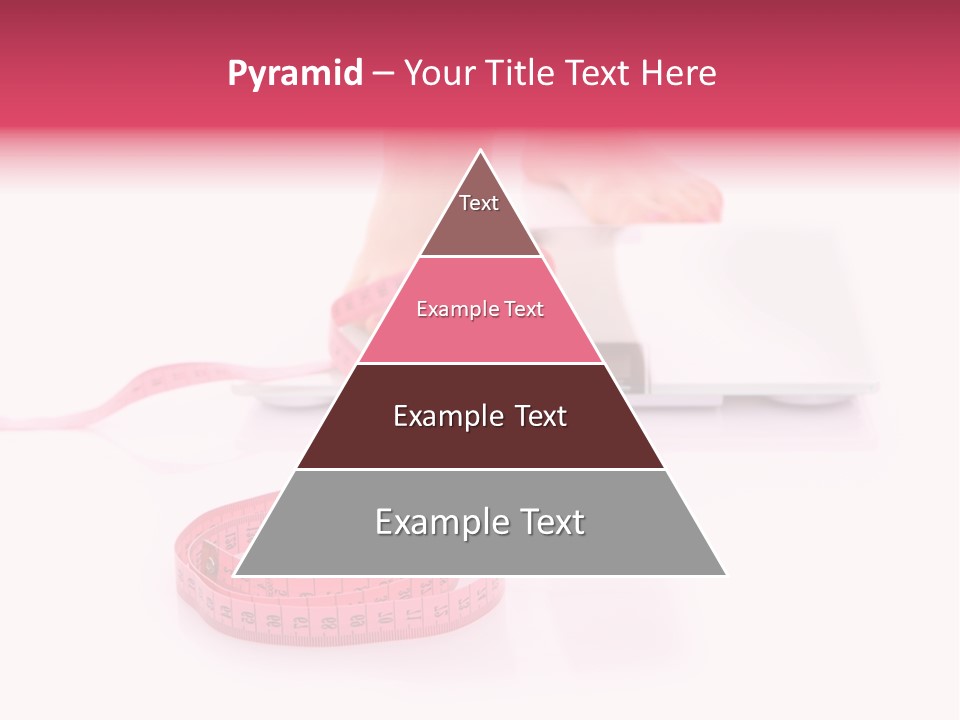 Pyramid – Your Title Text Here

Text

Example Text

Example Text

Example Text